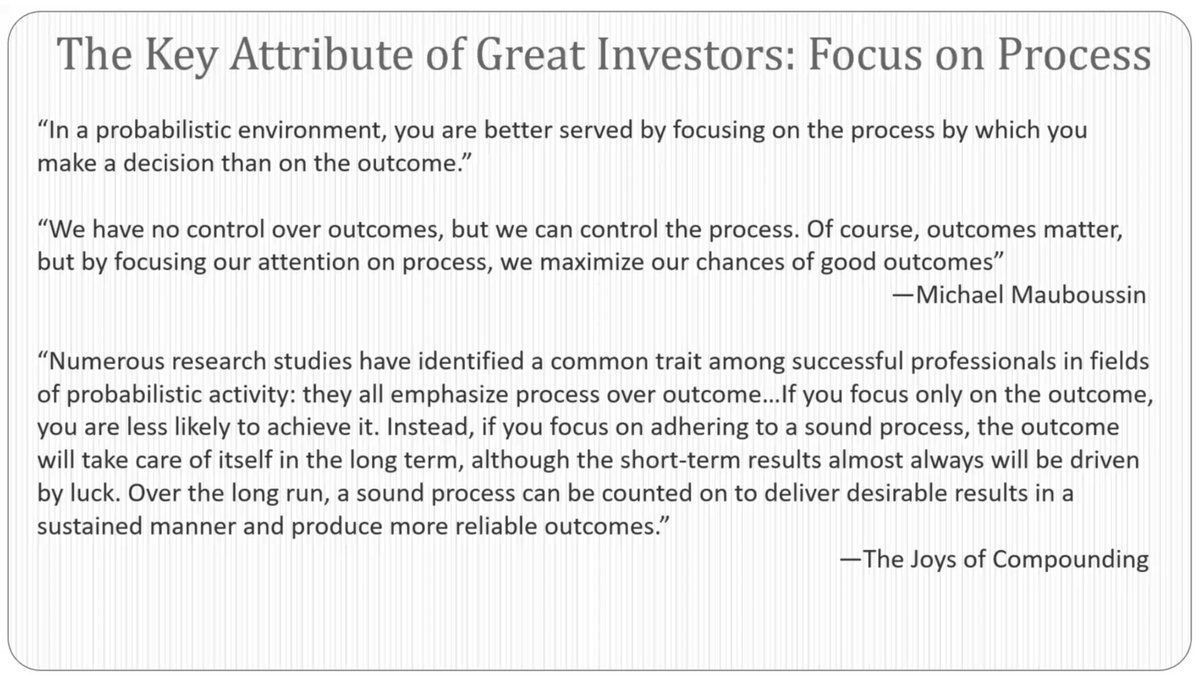 The Key Attribute of Great Investors: Focus on Process

“In a probabilistic environment, you are better served by focusing on the process by which you make a decision than on the outcome.”

“We have no control over outcomes, but we can control the process. Of course, outcomes matter, but by focusing our attention on process, we maximize our chances of good outcomes”

—Michael Mauboussin

“Numerous research studies have identified a common trait among successful professionals in fields of probabilistic activity: they all emphasize process over outcome…If you focus only on the outcome, you are less likely to achieve it. Instead, if you focus on adhering to a sound process, the outcome will take care of itself in the long term, although the short-term results almost always will be driven by luck. Over the long run, a sound process can be counted on to deliver desirable results in a sustained manner and produce more reliable outcomes.”

—The Joys of Compounding